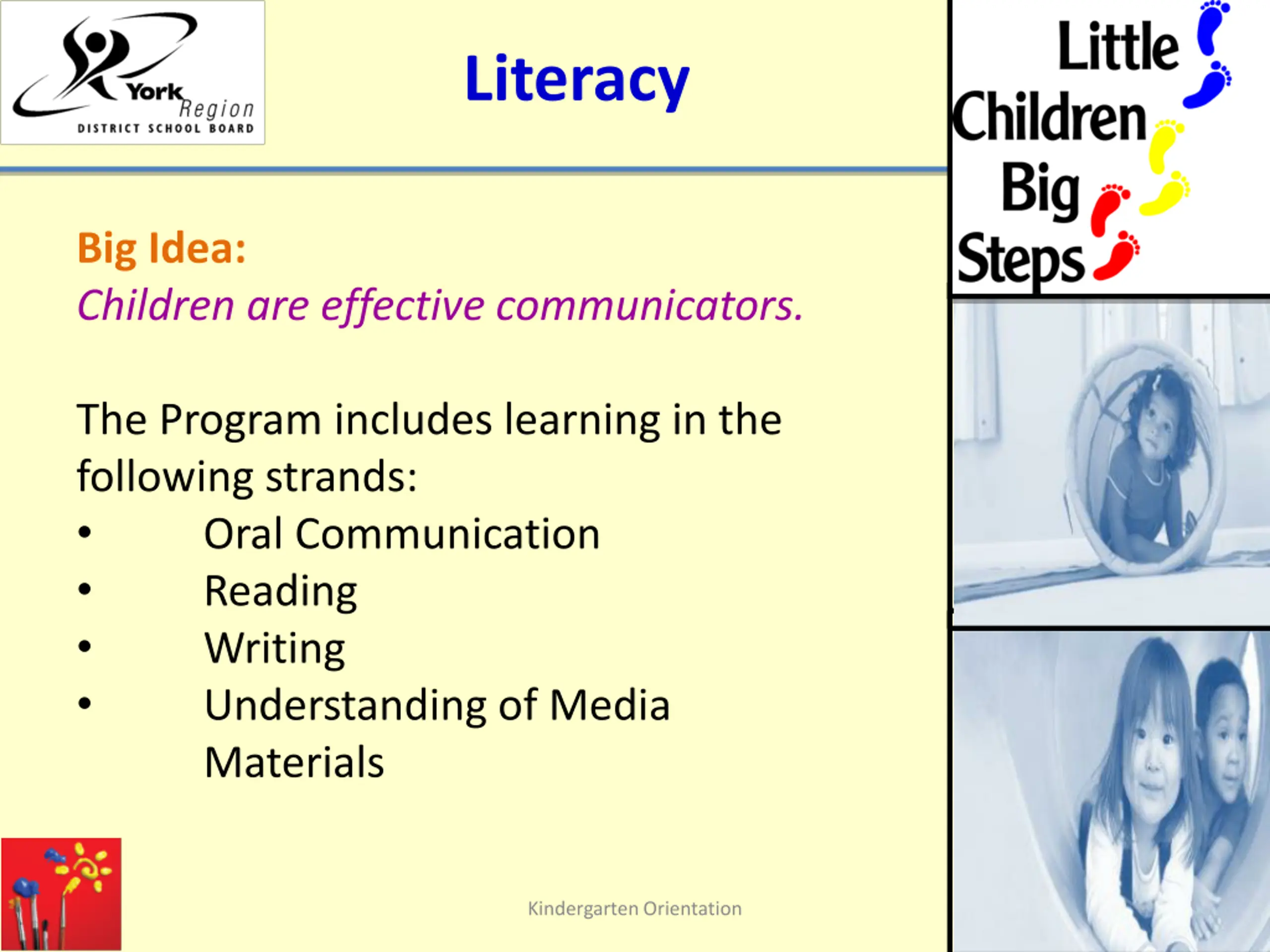 York Region
DISTRICT SCHOOL BOARD

Literacy

Little
Children
Big
Steps

Big Idea:
Children are effective communicators.

The Program includes learning in the following strands:
• Oral Communication
• Reading
• Writing
• Understanding of Media Materials

Kindergarten Orientation